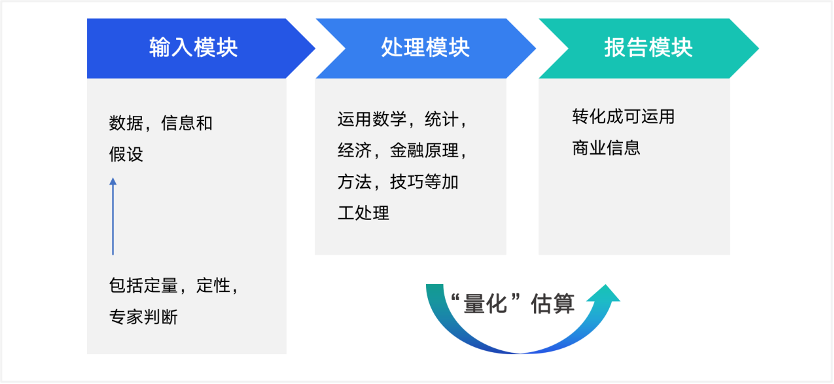 输入模块

数据，信息和假设

包括定量，定性，专家判断

处理模块

运用数学，统计，经济，金融原理，方法，技巧等加工处理

报告模块

转化成可运用商业信息

“量化”估算